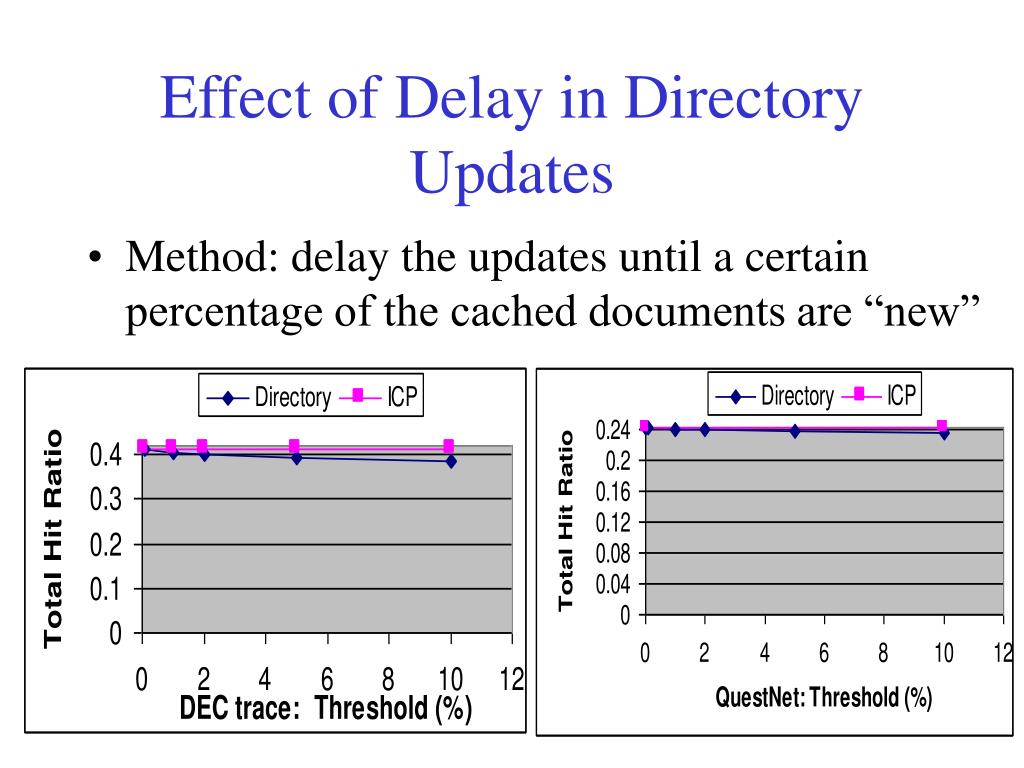 Effect of Delay in Directory Updates

• Method: delay the updates until a certain percentage of the cached documents are “new”

Directory ICP

Total Hit Ratio

0.4
0.3
0.2
0.1
0

0 2 4 6 8 10 12

DEC trace: Threshold (%)

Directory ICP

Total Hit Ratio

0.24
0.2
0.16
0.12
0.08
0.04
0

0 2 4 6 8 10 12

QuestNet: Threshold (%)